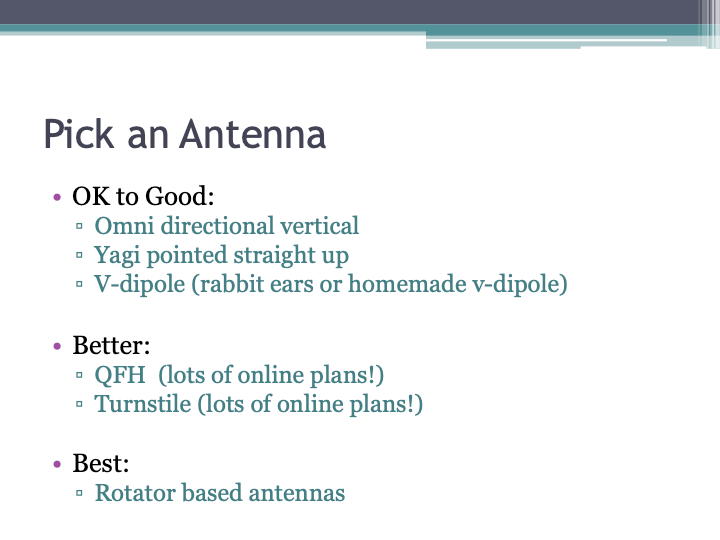 Pick an Antenna

• OK to Good:
▫ Omni directional vertical
▫ Yagi pointed straight up
▫ V-dipole (rabbit ears or homemade v-dipole)

• Better:
▫ QFH (lots of online plans!)
▫ Turnstile (lots of online plans!)

• Best:
▫ Rotator based antennas